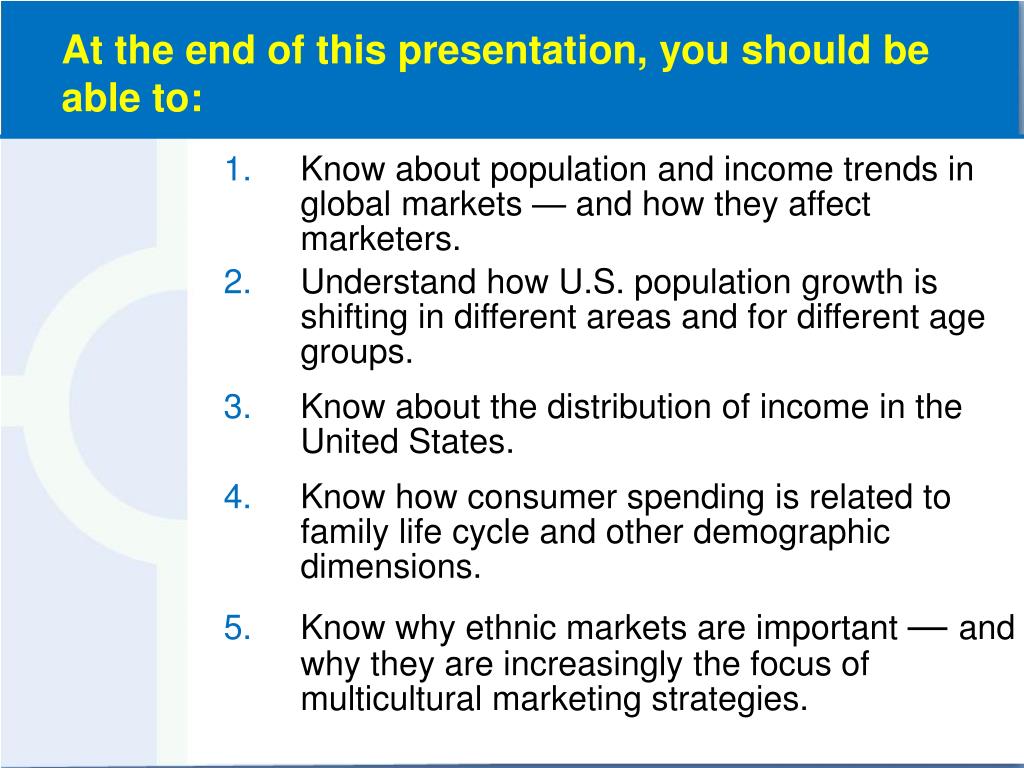 At the end of this presentation, you should be able to:

1. Know about population and income trends in global markets — and how they affect marketers.

2. Understand how U.S. population growth is shifting in different areas and for different age groups.

3. Know about the distribution of income in the United States.

4. Know how consumer spending is related to family life cycle and other demographic dimensions.

5. Know why ethnic markets are important — and why they are increasingly the focus of multicultural marketing strategies.